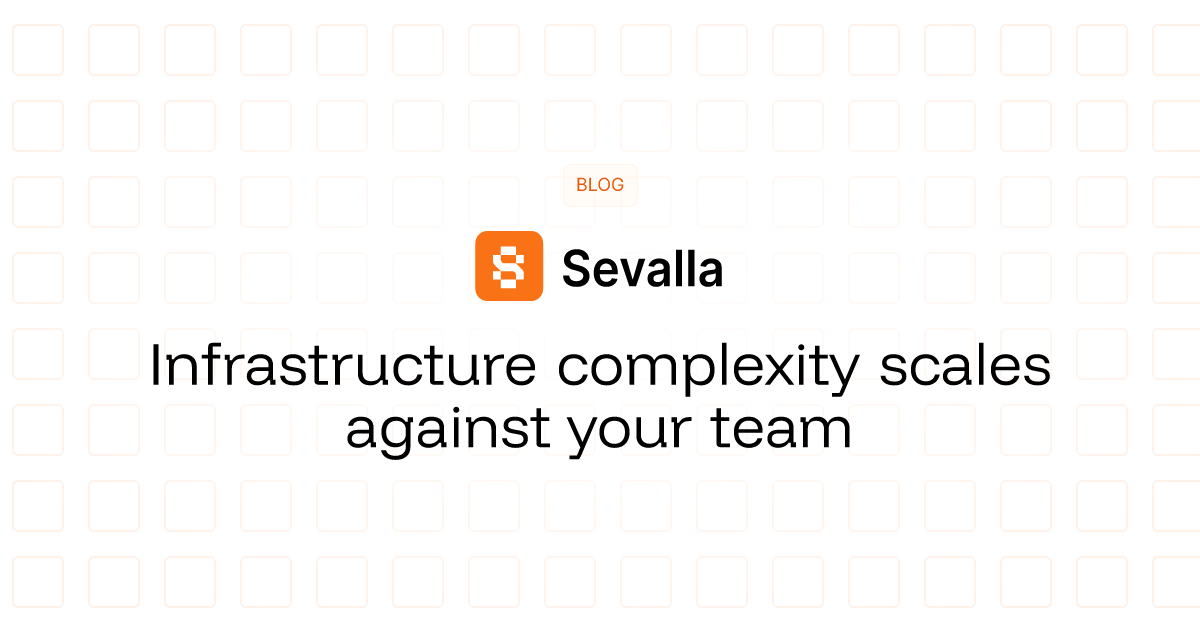 BLOG

Sevalla

Infrastructure complexity scales against your team